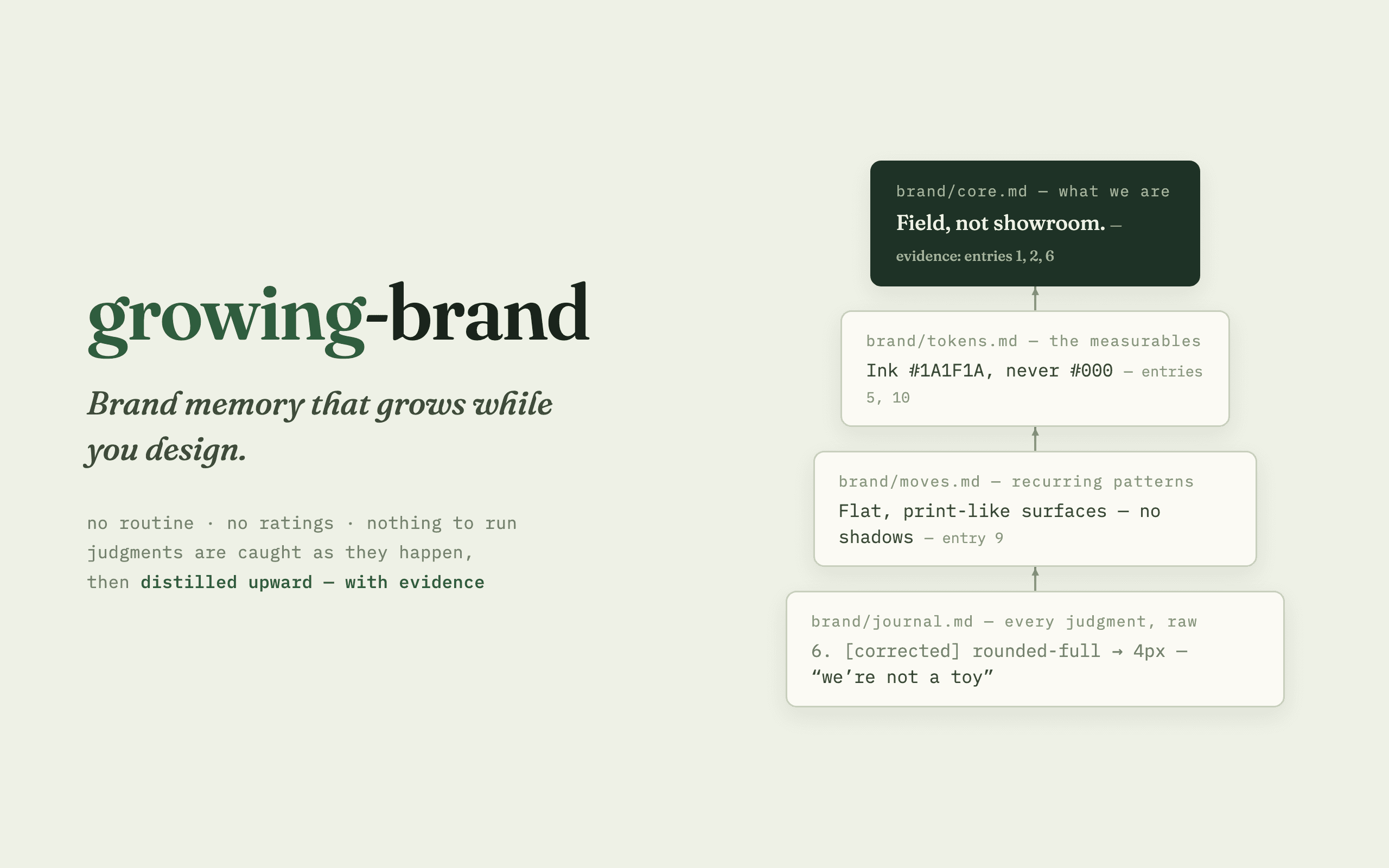 growing-brand

Brand memory that grows while you design.

no routine · no ratings · nothing to run
judgments are caught as they happen,
then distilled upward — with evidence

brand/core.md — what we are
Field, not showroom. —
evidence: entries 1, 2, 6

brand/tokens.md — the measurables
Ink #1A1F1A, never #000 — entries 5, 10

brand/moves.md — recurring patterns
Flat, print-like surfaces — no shadows — entry 9

brand/journal.md — every judgment, raw
6. [corrected] rounded-full → 4px — “we’re not a toy”